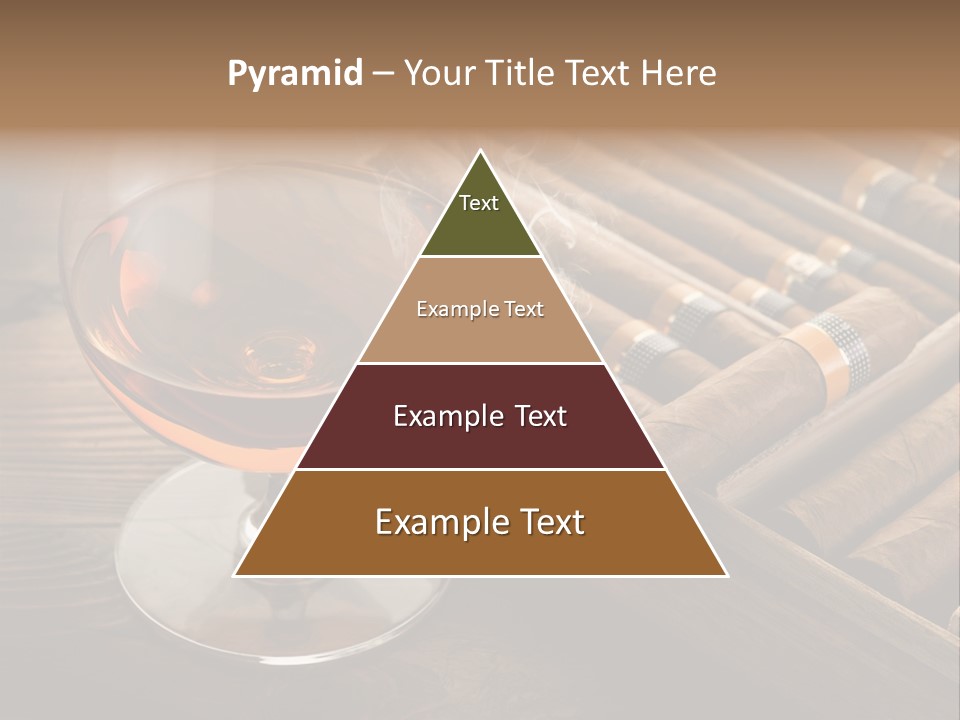 Pyramid – Your Title Text Here

Text

Example Text

Example Text

Example Text